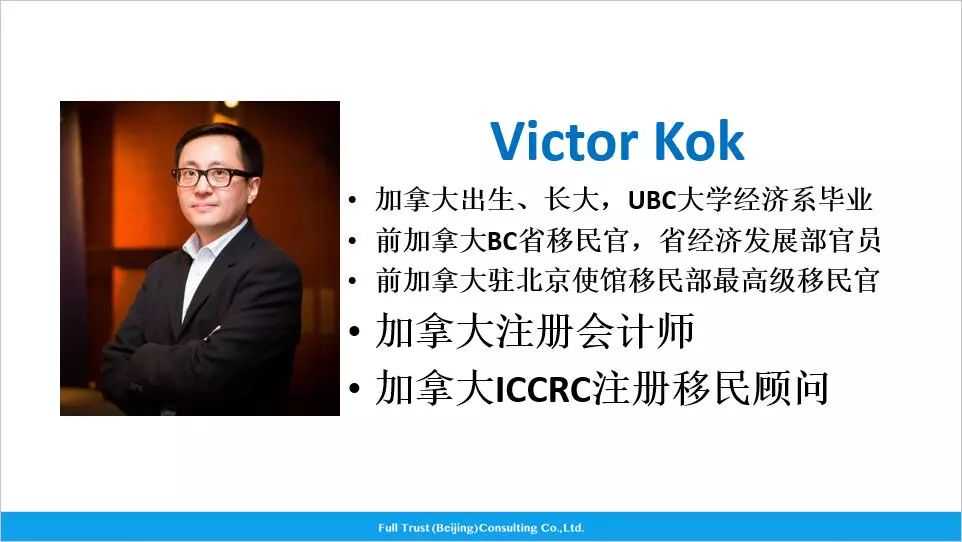 Victor Kok

• 加拿大出生、长大，UBC大学经济系毕业
• 前加拿大BC省移民官，省经济发展部官员
• 前加拿大驻北京使馆移民部最高级移民官
• 加拿大注册会计师
• 加拿大ICCRC注册移民顾问

Full Trust (Beijing)Consulting Co.,Ltd.